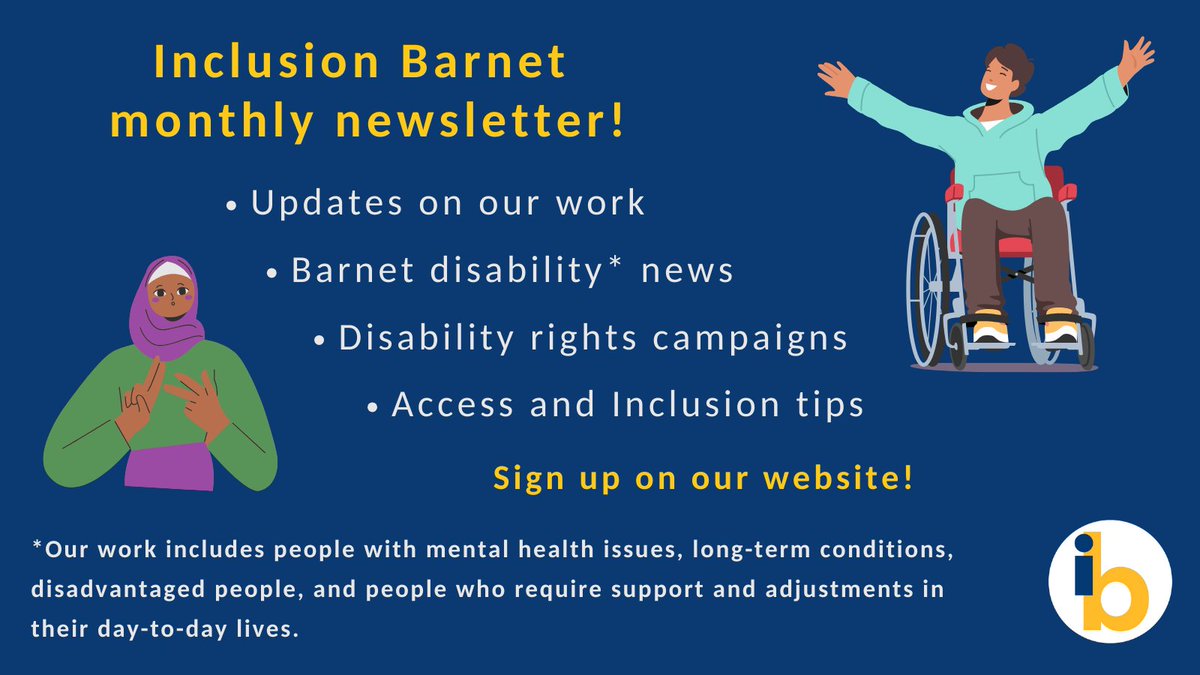 Inclusion Barnet monthly newsletter!

• Updates on our work
• Barnet disability* news
• Disability rights campaigns
• Access and Inclusion tips

Sign up on our website!

*Our work includes people with mental health issues, long-term conditions, disadvantaged people, and people who require support and adjustments in their day-to-day lives.

ib